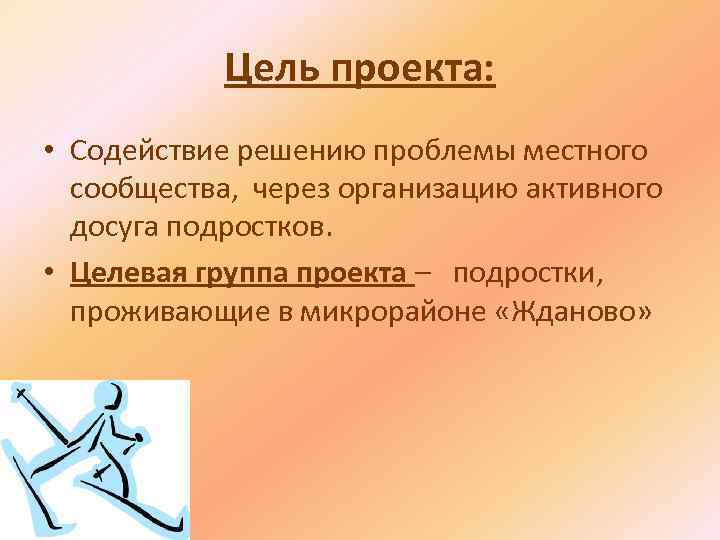 Цель проекта:

• Содействие решению проблемы местного сообщества, через организацию активного досуга подростков.

• Целевая группа проекта – подростки, проживающие в микрорайоне «Жданово»